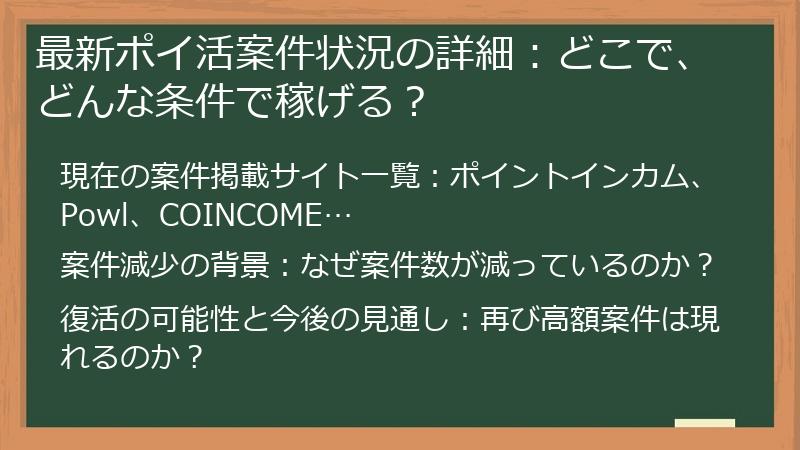 最新ポイ活案件状況の詳細：どこで、どんな条件で稼げる？

現在の案件掲載サイト一覧：ポイントインカム、Powl、COINCOME…

案件減少の背景：なぜ案件数が減っているのか？

復活の可能性と今後の見通し：再び高額案件は現れるのか？